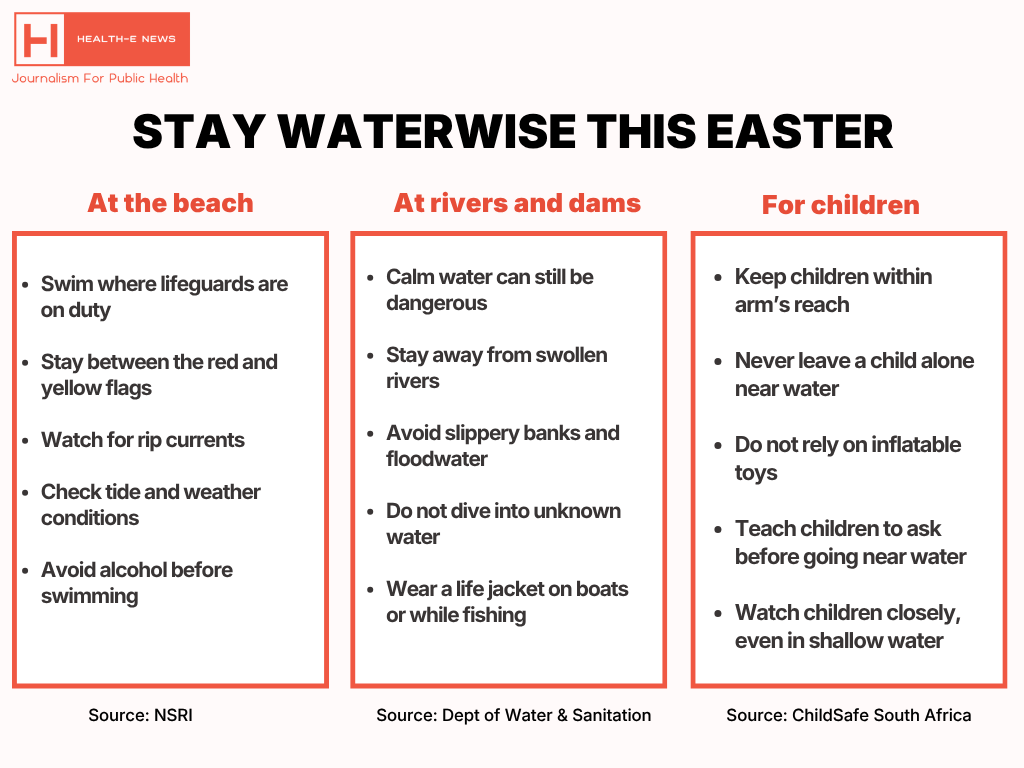 H HEALTH-E NEWS
Journalism For Public Health

STAY WATERWISE THIS EASTER

At the beach

- Swim where lifeguards are on duty
- Stay between the red and yellow flags
- Watch for rip currents
- Check tide and weather conditions
- Avoid alcohol before swimming

Source: NSRI

At rivers and dams

- Calm water can still be dangerous
- Stay away from swollen rivers
- Avoid slippery banks and floodwater
- Do not dive into unknown water
- Wear a life jacket on boats or while fishing

Source: Dept of Water & Sanitation

For children

- Keep children within arm's reach
- Never leave a child alone near water
- Do not rely on inflatable toys
- Teach children to ask before going near water
- Watch children closely, even in shallow water

Source: ChildSafe South Africa